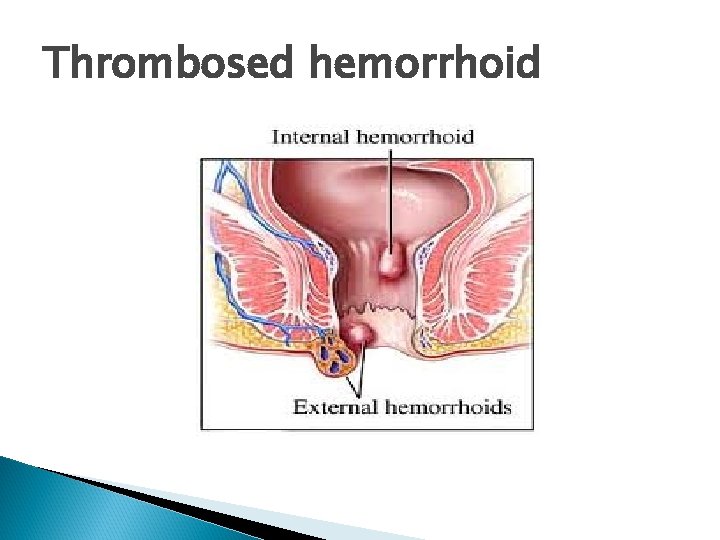 Thrombosed hemorrhoid

Internal hemorrhoid

External hemorrhoids